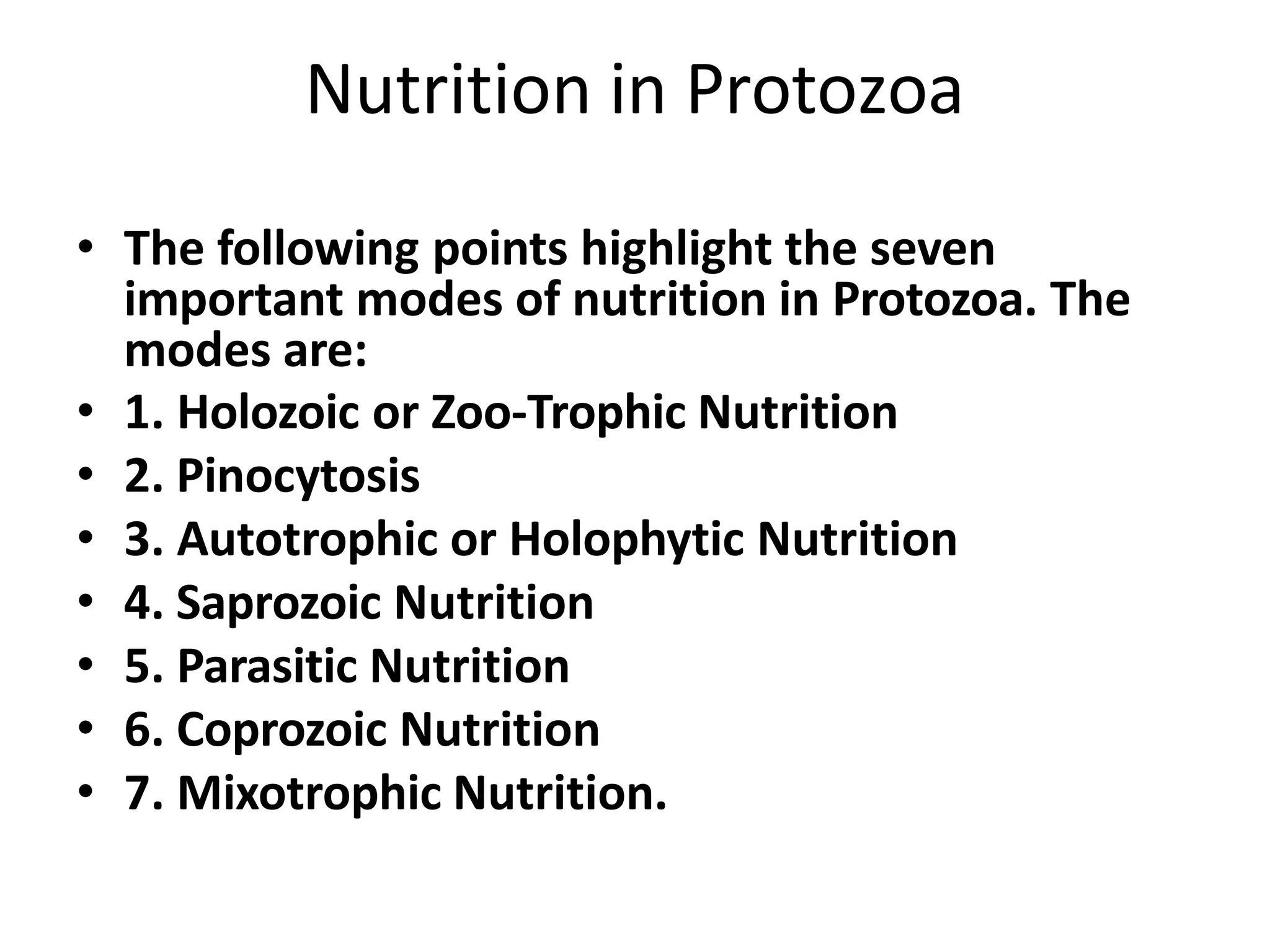 Nutrition in Protozoa

• The following points highlight the seven important modes of nutrition in Protozoa. The modes are:
• 1. Holozoic or Zoo-Trophic Nutrition
• 2. Pinocytosis
• 3. Autotrophic or Holophytic Nutrition
• 4. Saprozoic Nutrition
• 5. Parasitic Nutrition
• 6. Coprozoic Nutrition
• 7. Mixotrophic Nutrition.